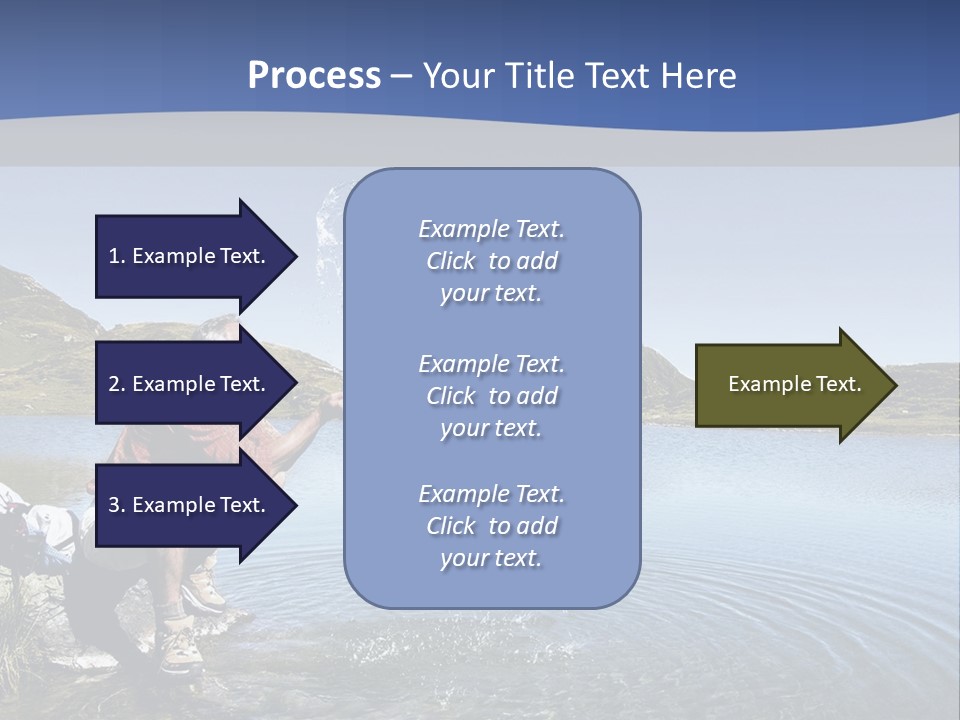 Process – Your Title Text Here

1. Example Text.

2. Example Text.

3. Example Text.

Example Text. Click to add your text.

Example Text. Click to add your text.

Example Text. Click to add your text.

Example Text.